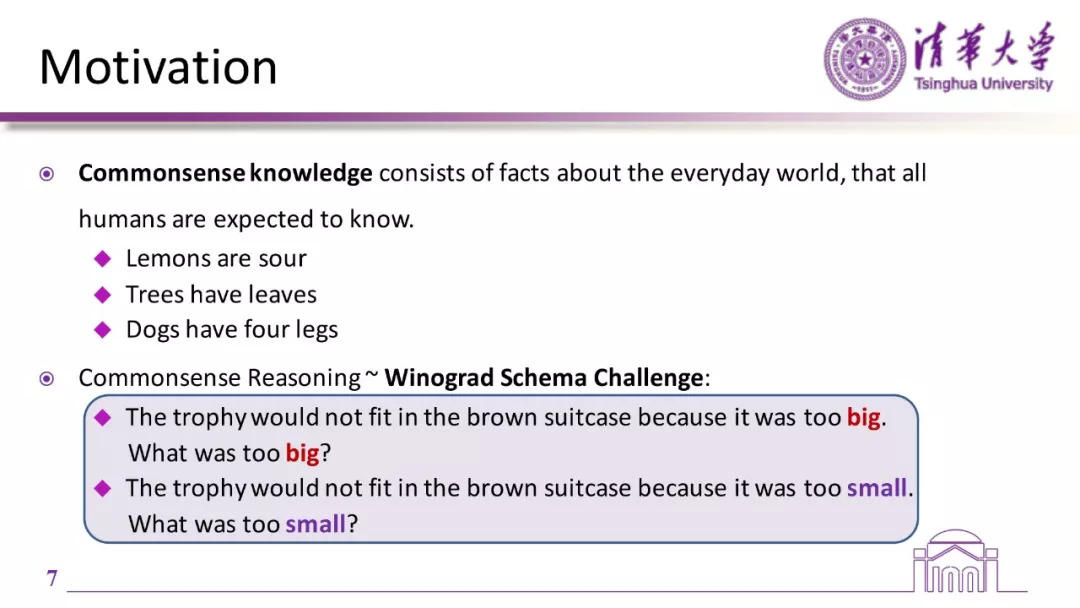 Motivation

清華大學
Tsinghua University

Commonsense knowledge consists of facts about the everyday world, that all humans are expected to know.

Lemons are sour
Trees have leaves
Dogs have four legs

Commonsense Reasoning ~ Winograd Schema Challenge:

The trophy would not fit in the brown suitcase because it was too big. What was too big?
The trophy would not fit in the brown suitcase because it was too small. What was too small?

7